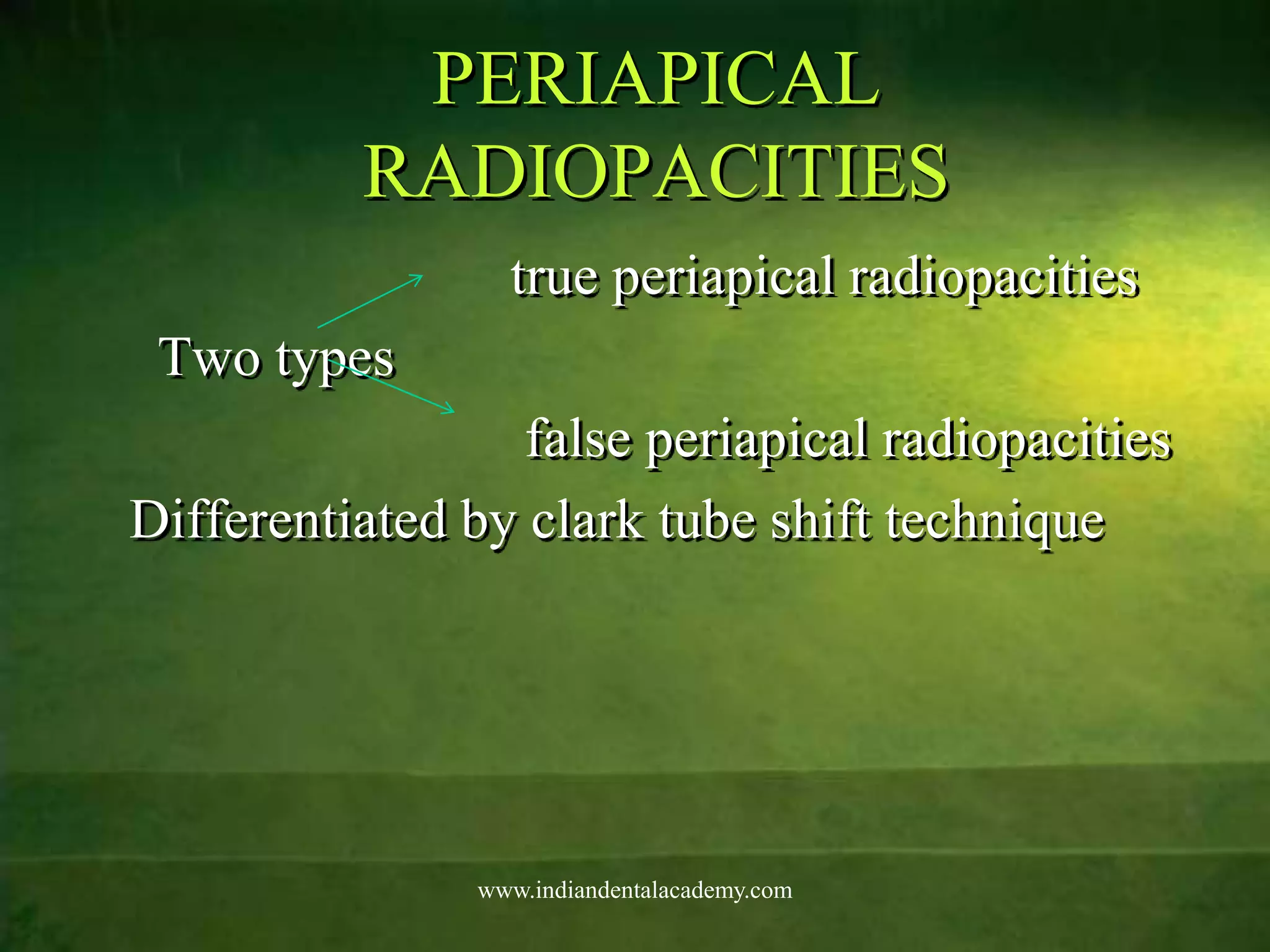 PERIAPICAL RADIOPACITIES

true periapical radiopacities

Two types

false periapical radiopacities

Differentiated by clark tube shift technique

www.indiandentalacademy.com